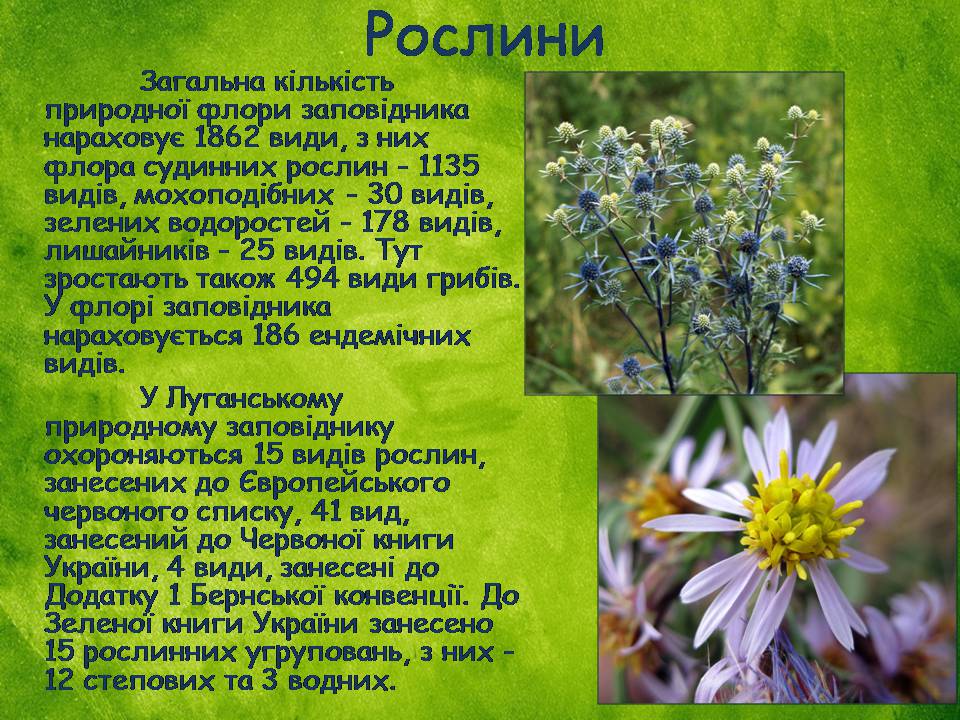 Рослини

Загальна кількість природної флори заповідника нараховує 1862 види, з них флора судинних рослин - 1135 видів, мохоподібних - 30 видів, зелених водоростей - 178 видів, лишайників - 25 видів. Тут зростають також 494 види грибів. У флорі заповідника нараховується 186 ендемічних видів.

У Луганському природному заповіднику охороняються 15 видів рослин, занесених до Європейського червоного списку, 41 вид, занесений до Червоної книги України, 4 види, занесені до Додатку 1 Бернської конвенції. До Зеленої книги України занесено 15 рослинних угруповань, з них - 12 степових та 3 водних.